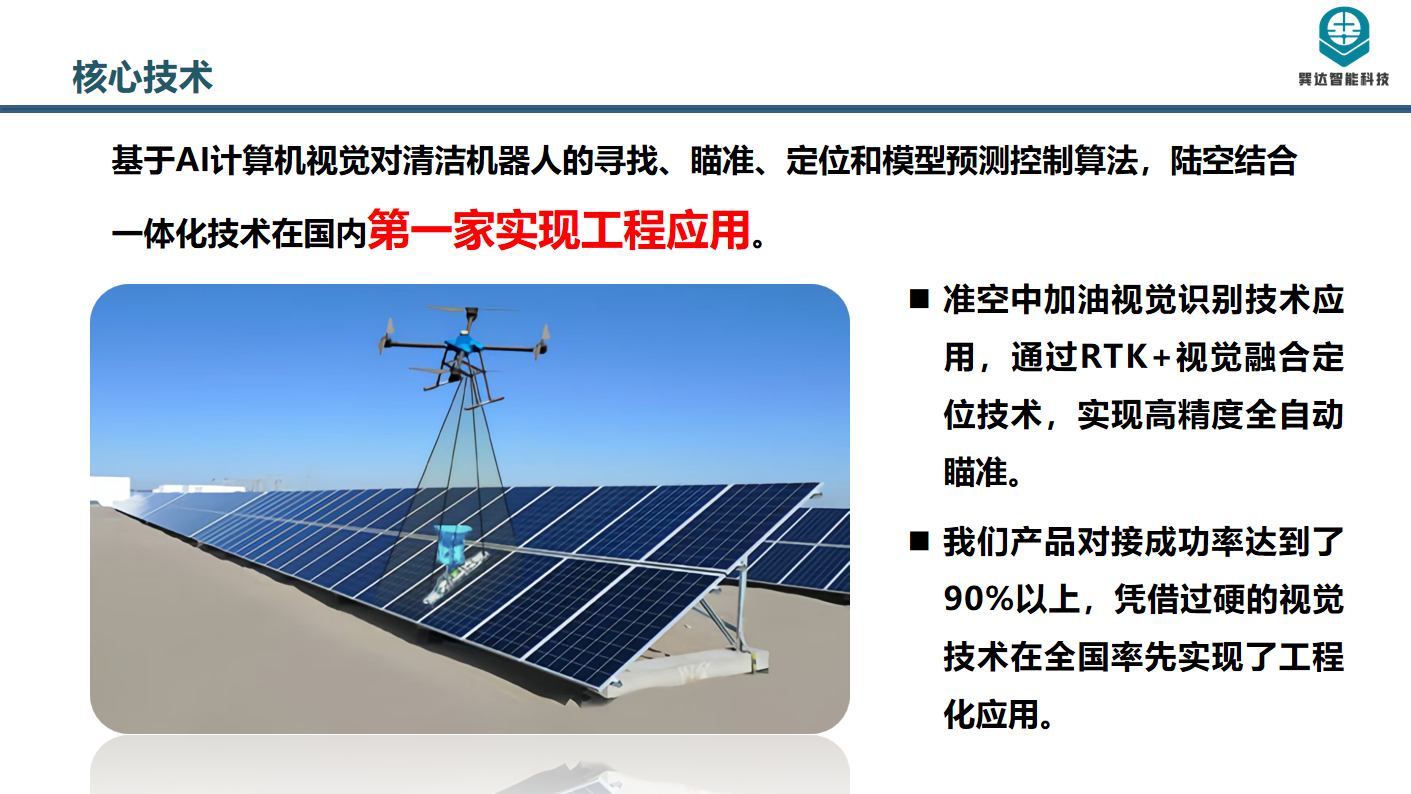 核心技术

巽达智能科技

基于AI计算机视觉对清洁机器人的寻找、瞄准、定位和模型预测控制算法，陆空结合一体化技术在国内第一家实现工程应用。

■ 准空中加油视觉识别技术应用，通过RTK+视觉融合定位技术，实现高精度全自动瞄准。

■ 我们产品对接成功率达到了90%以上，凭借过硬的视觉技术在全国率先实现了工程化应用。